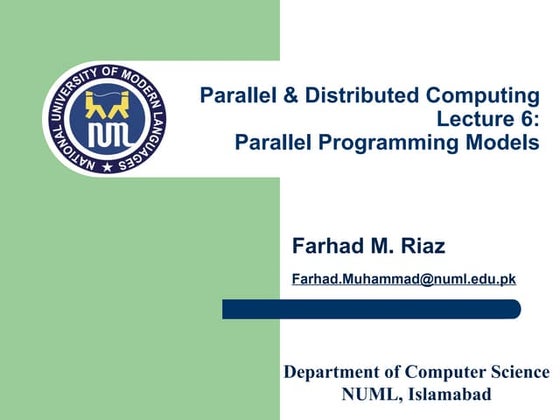 NATIONAL UNIVERSITY OF MODERN LANGUAGES
NUML

Parallel & Distributed Computing
Lecture 6:
Parallel Programming Models

Farhad M. Riaz

Farhad.Muhammad@numl.edu.pk

Department of Computer Science
NUML, Islamabad